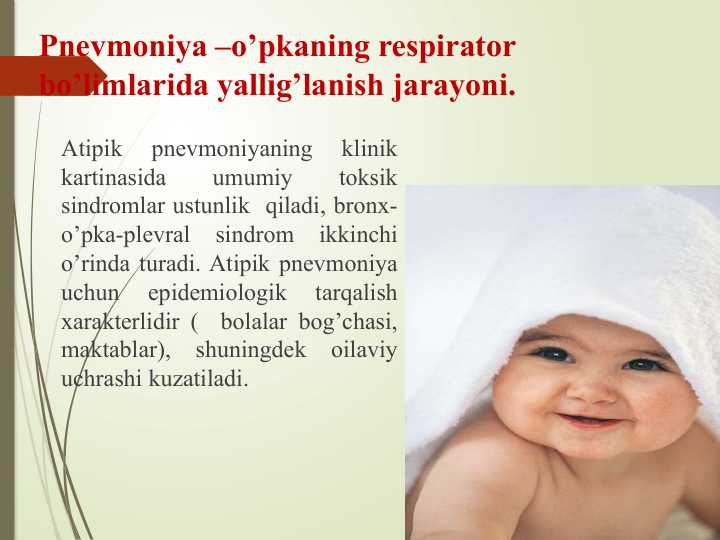 Pnevmoniya –o’pkaning respirator bo’limlarida yallig’lanish jarayoni.

Atipik pnevmoniyaning klinik kartinasida umumiy toksik sindromlar ustunlik qiladi, bronx-o’pka-plevral sindrom ikkinchi o’rinda turadi. Atipik pnevmoniya uchun epidemiologik tarqalish xarakterlidir ( bolalar bog’chasi, maktablar), shuningdek oilaviy uchrashi kuzatiladi.